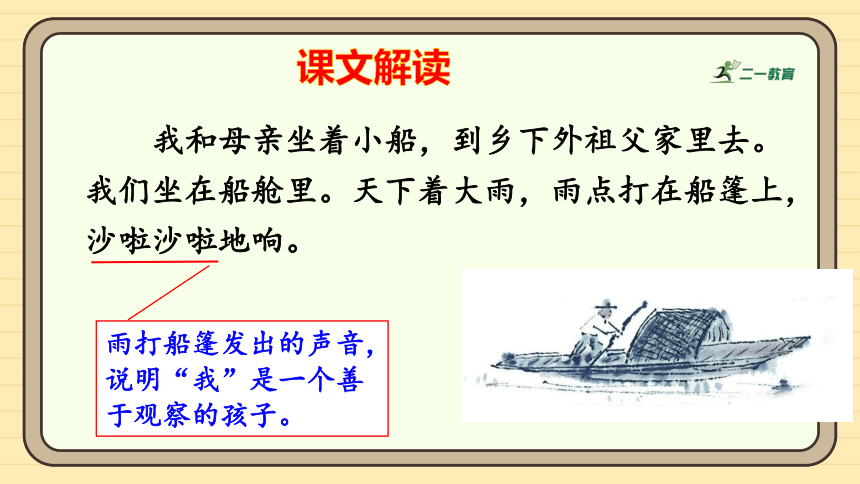 课文解读

二一教育

我和母亲坐着小船，到乡下外祖父家里去。我们坐在船舱里。天下着大雨，雨点打在船篷上，沙啦沙啦地响。

雨打船篷发出的声音，说明“我”是一个善于观察的孩子。